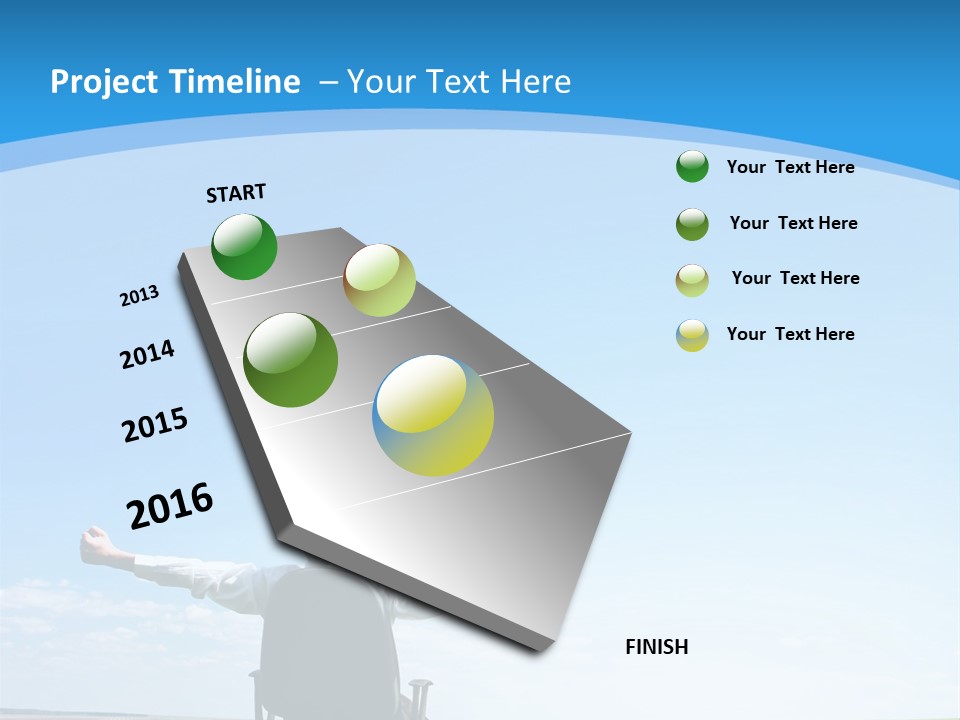 Project Timeline – Your Text Here

START

2013

2014

2015

2016

FINISH

Your Text Here

Your Text Here

Your Text Here

Your Text Here